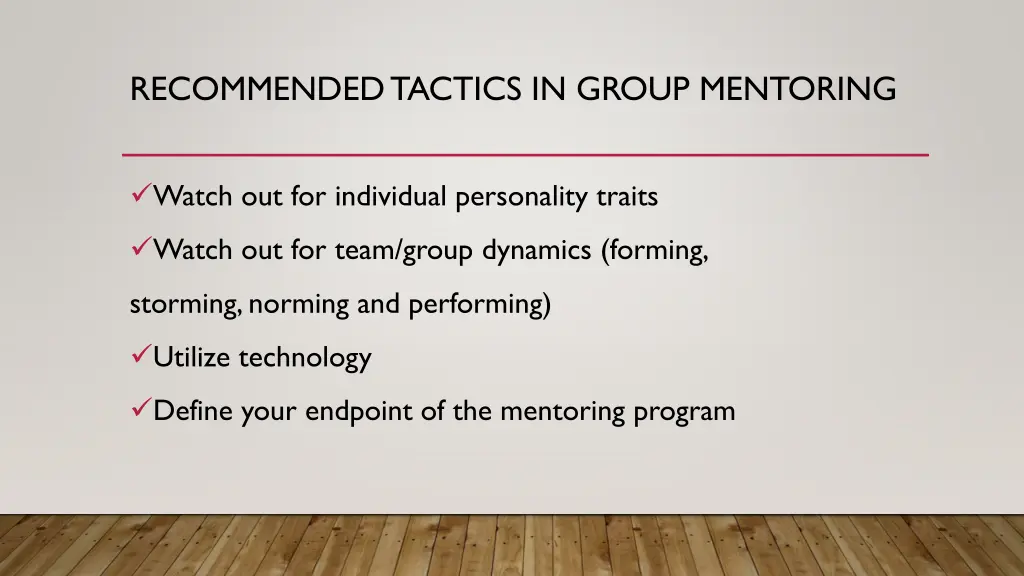 RECOMMENDED TACTICS IN GROUP MENTORING

✓Watch out for individual personality traits

✓Watch out for team/group dynamics (forming, storming, norming and performing)

✓Utilize technology

✓Define your endpoint of the mentoring program